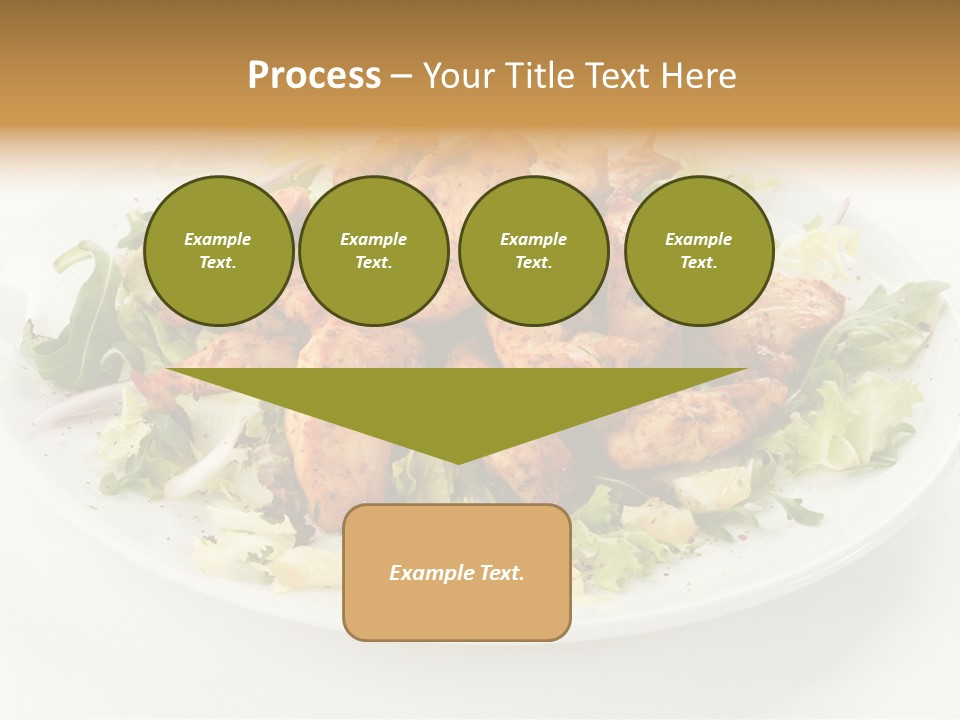 Process – Your Title Text Here

Example Text.

Example Text.

Example Text.

Example Text.

Example Text.